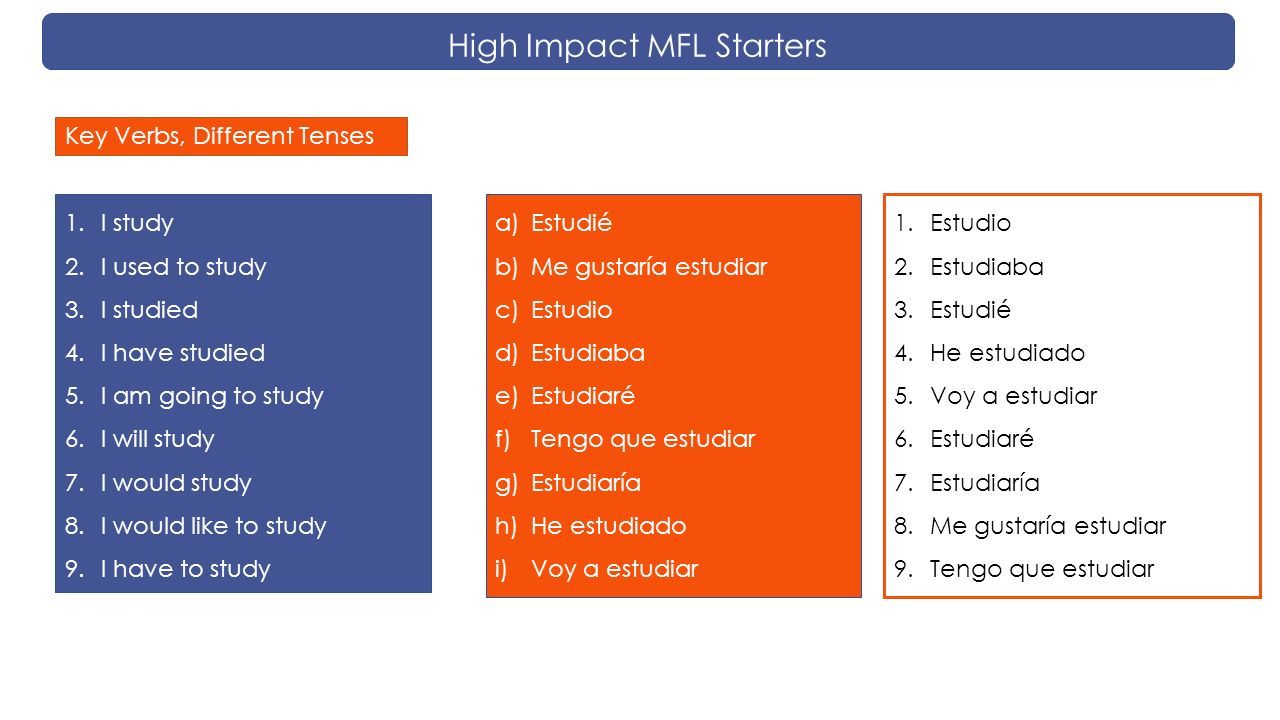 High Impact MFL Starters

Key Verbs, Different Tenses

1. I study
2. I used to study
3. I studied
4. I have studied
5. I am going to study
6. I will study
7. I would study
8. I would like to study
9. I have to study

a) Estudié
b) Me gustaría estudiar
c) Estudio
d) Estudiaba
e) Estudiaré
f) Tengo que estudiar
g) Estudiaría
h) He estudiado
i) Voy a estudiar

1. Estudio
2. Estudiaba
3. Estudié
4. He estudiado
5. Voy a estudiar
6. Estudiaré
7. Estudiaría
8. Me gustaría estudiar
9. Tengo que estudiar